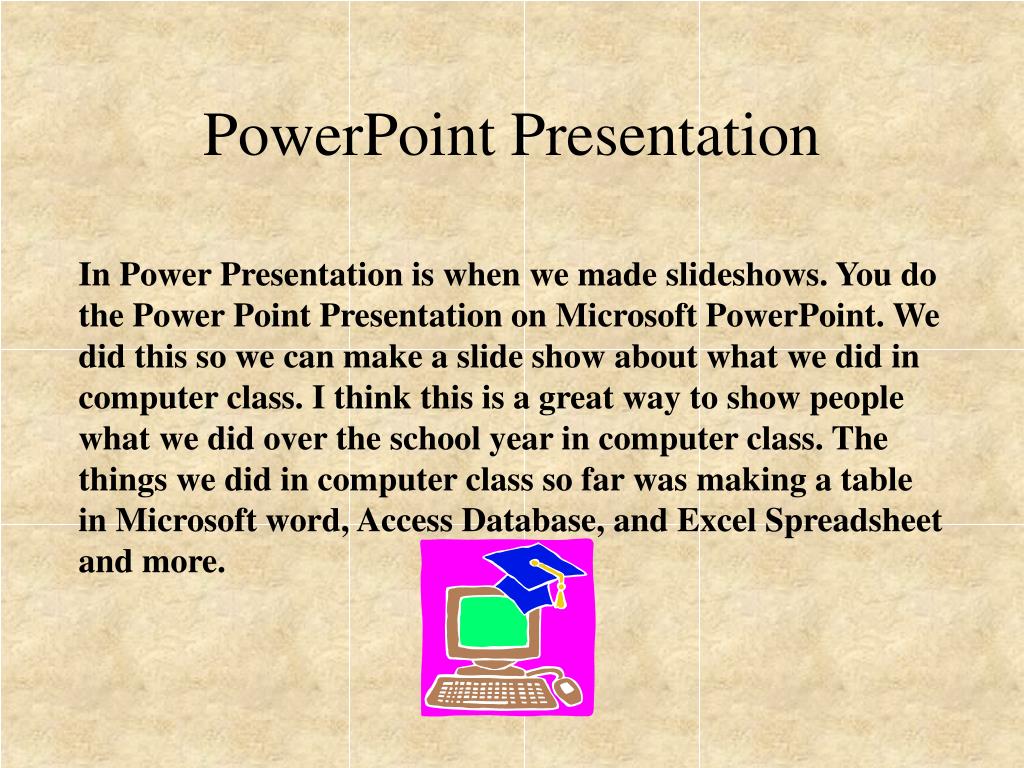 PowerPoint Presentation

In Power Presentation is when we made slideshows. You do the Power Point Presentation on Microsoft PowerPoint. We did this so we can make a slide show about what we did in computer class. I think this is a great way to show people what we did over the school year in computer class. The things we did in computer class so far was making a table in Microsoft word, Access Database, and Excel Spreadsheet and more.